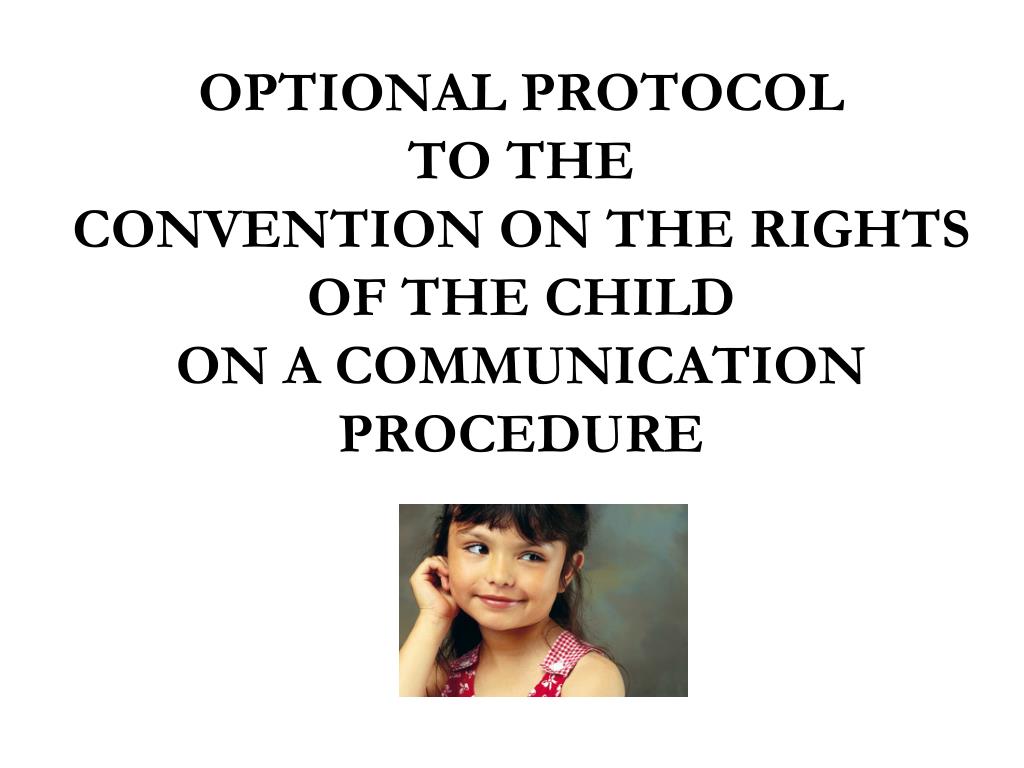 OPTIONAL PROTOCOL
TO THE
CONVENTION ON THE RIGHTS OF THE CHILD
ON A COMMUNICATION PROCEDURE